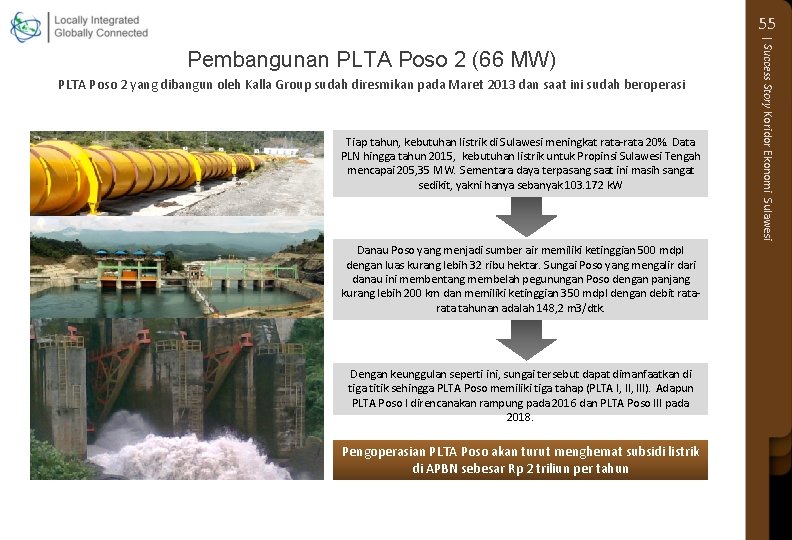 Locally Integrated
Globally Connected

55

| Success Story Koridor Ekonomi Sulawesi

Pembangunan PLTA Poso 2 (66 MW)

PLTA Poso 2 yang dibangun oleh Kalla Group sudah diresmikan pada Maret 2013 dan saat ini sudah beroperasi

Tiap tahun, kebutuhan listrik di Sulawesi meningkat rata-rata 20%. Data PLN hingga tahun 2015, kebutuhan listrik untuk Propinsi Sulawesi Tengah mencapai 205,35 MW. Sementara daya terpasang saat ini masih sangat sedikit, yakni hanya sebanyak 103.172 kW

Danau Poso yang menjadi sumber air memiliki ketinggian 500 mdpl dengan luas kurang lebih 32 ribu hektar. Sungai Poso yang mengalir dari danau ini membentang membelah pegunungan Poso dengan panjang kurang lebih 200 km dan memiliki ketinggian 350 mdpl dengan debit rata-rata tahunan adalah 148,2 m3/dtk.

Dengan keunggulan seperti ini, sungai tersebut dapat dimanfaatkan di tiga titik sehingga PLTA Poso memiliki tiga tahap (PLTA I, II, III). Adapun PLTA Poso I direncanakan rampung pada 2016 dan PLTA Poso III pada 2018.

Pengoperasian PLTA Poso akan turut menghemat subsidi listrik di APBN sebesar Rp 2 triliun per tahun